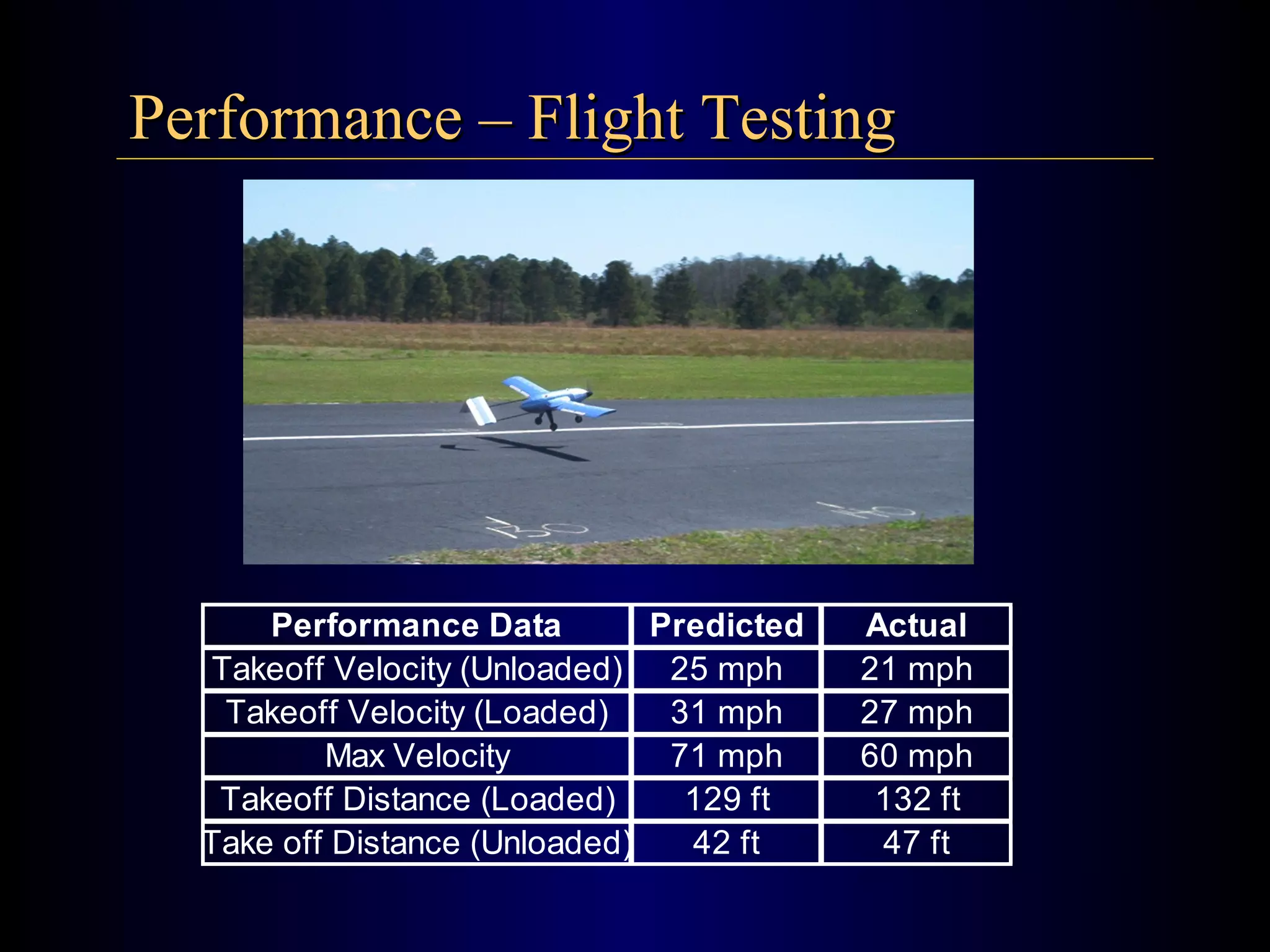 Performance – Flight Testing

130

140

| Performance Data | Predicted | Actual |
|---|---|---|
| Takeoff Velocity (Unloaded) | 25 mph | 21 mph |
| Takeoff Velocity (Loaded) | 31 mph | 27 mph |
| Max Velocity | 71 mph | 60 mph |
| Takeoff Distance (Loaded) | 129 ft | 132 ft |
| Take off Distance (Unloaded) | 42 ft | 47 ft |